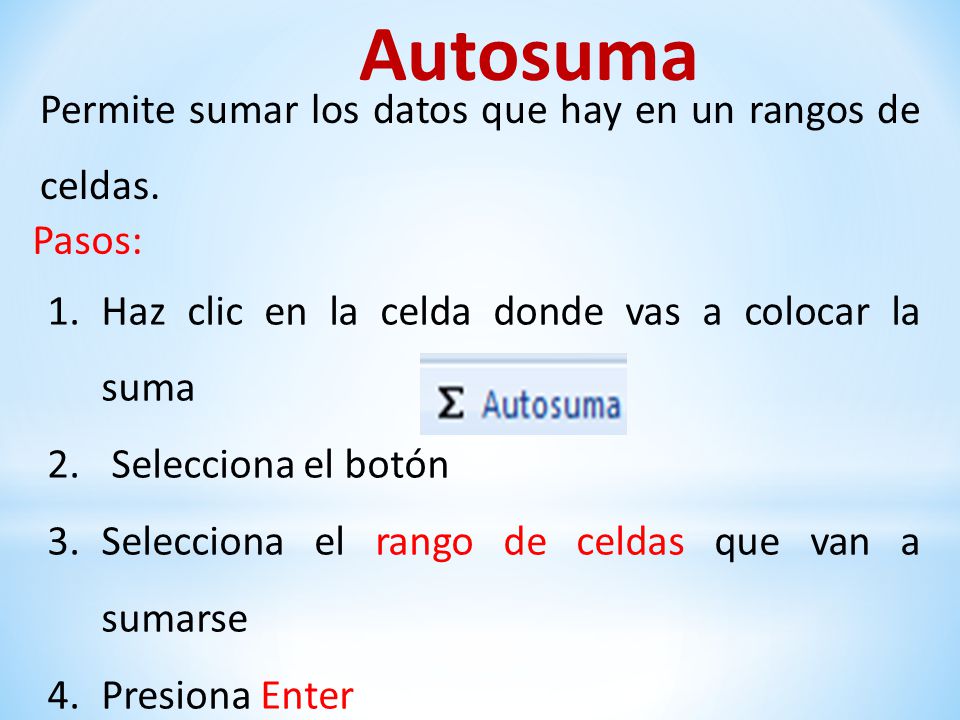 Autosuma

Permite sumar los datos que hay en un rangos de celdas.

Pasos:

1. Haz clic en la celda donde vas a colocar la suma

Σ Autosuma

2. Selecciona el botón

3. Selecciona el rango de celdas que van a sumarse

4. Presiona Enter